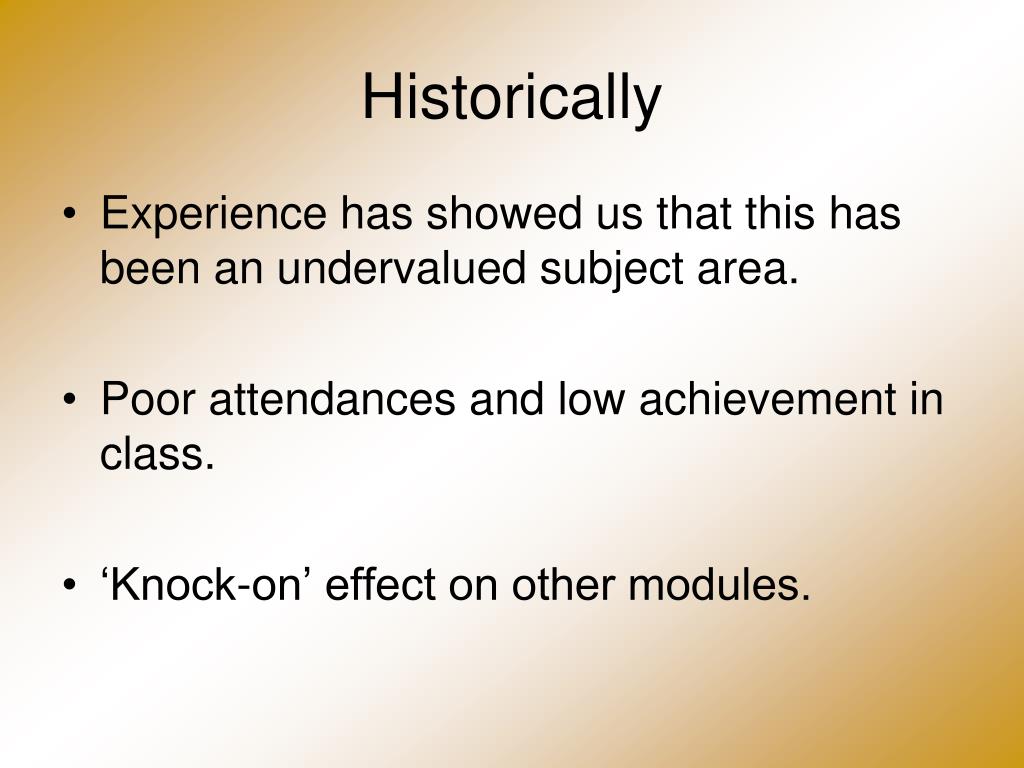 Historically

• Experience has showed us that this has been an undervalued subject area.

• Poor attendances and low achievement in class.

• ‘Knock-on’ effect on other modules.